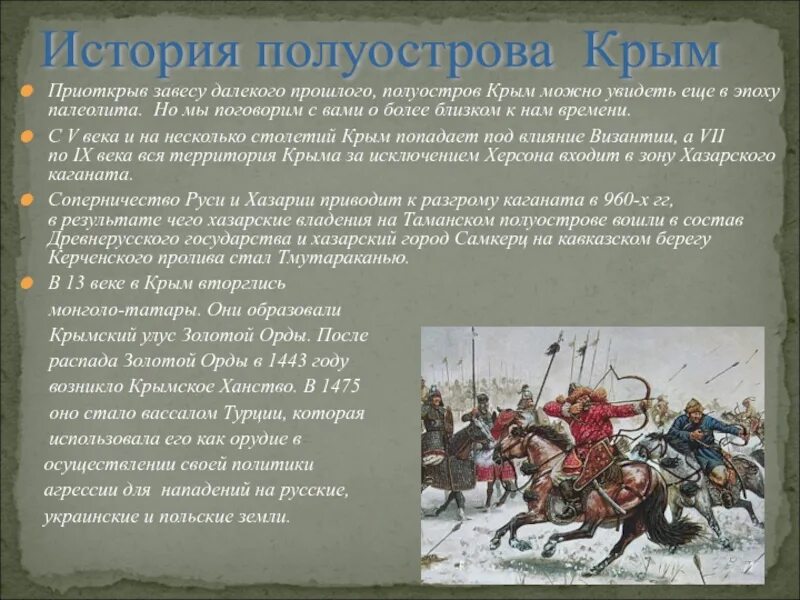 История полуострова Крым

Приоткрыв завесу далекого прошлого, полуостров Крым можно увидеть еще в эпоху палеолита. Но мы поговорим с вами о более близком к нам времени.

С V века и на несколько столетий Крым попадает под влияние Византии, а VII по IX века вся территория Крыма за исключением Херсона входит в зону Хазарского каганата.

Соперничество Руси и Хазарии приводит к разгрому каганата в 960-х гг, в результате чего хазарские владения на Таманском полуострове вошли в состав Древнерусского государства и хазарский город Самкерц на кавказском берегу Керченского пролива стал Тмутараканью.

В 13 веке в Крым вторглись монголо-татары. Они образовали Крымский улус Золотой Орды. После распада Золотой Орды в 1443 году возникло Крымское Ханство. В 1475 оно стало вассалом Турции, которая использовала его как орудие в осуществлении своей политики агрессии для нападений на русские, украинские и польские земли.